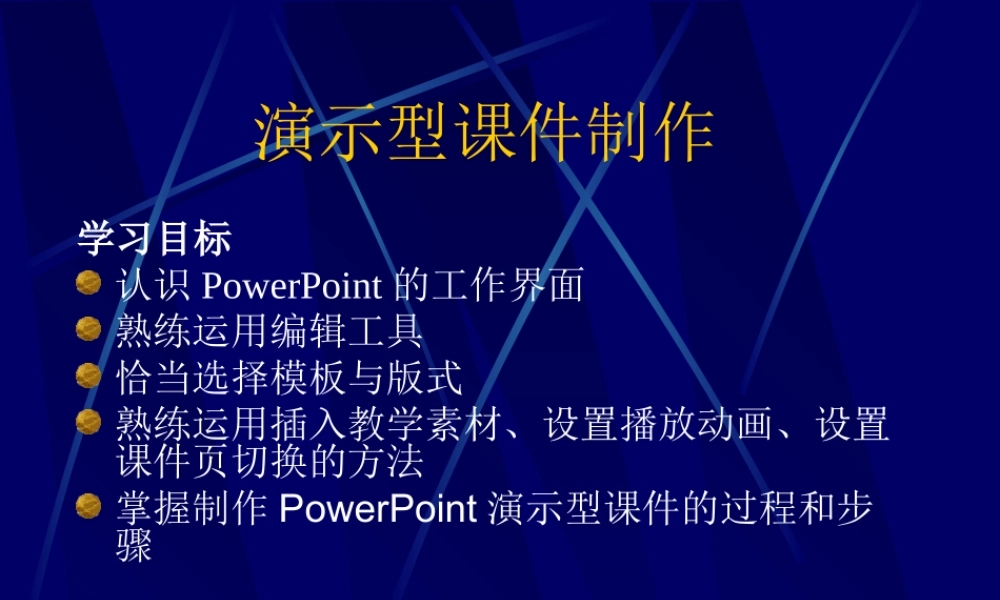 演示型课件制作

学习目标

认识 PowerPoint 的工作界面

熟练运用编辑工具

恰当选择模板与版式

熟练运用插入教学素材、设置播放动画、设置课件页切换的方法

掌握制作 PowerPoint 演示型课件的过程和步骤